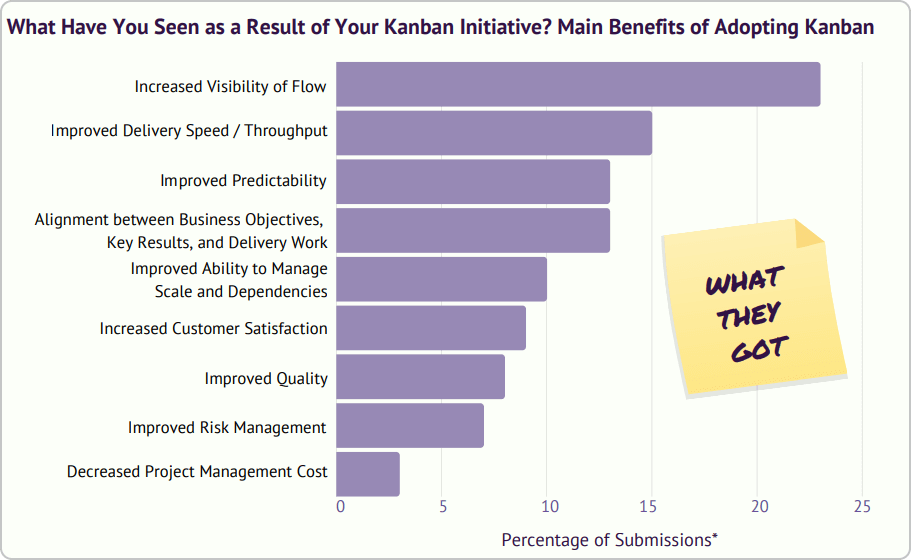 What Have You Seen as a Result of Your Kanban Initiative? Main Benefits of Adopting Kanban

Increased Visibility of Flow
Improved Delivery Speed / Throughput
Improved Predictability
Alignment between Business Objectives, Key Results, and Delivery Work
Improved Ability to Manage Scale and Dependencies
Increased Customer Satisfaction
Improved Quality
Improved Risk Management
Decreased Project Management Cost

WHAT THEY GOT

0 5 10 15 20 25

Percentage of Submissions*